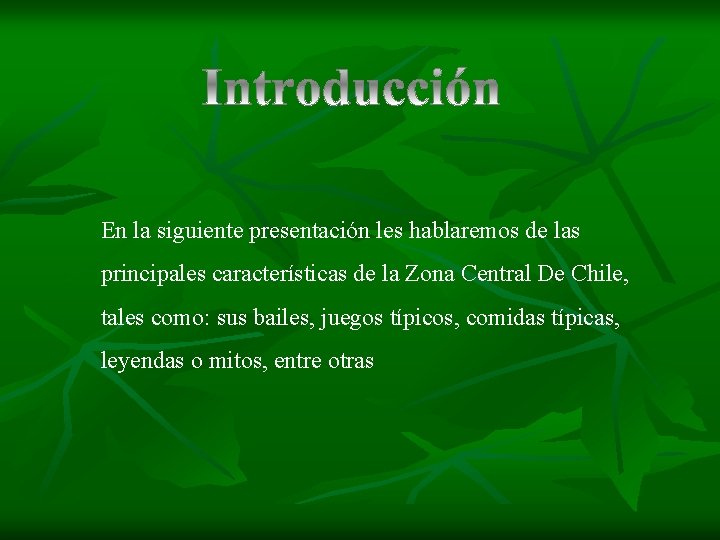 Introducción

En la siguiente presentación les hablaremos de las principales características de la Zona Central De Chile, tales como: sus bailes, juegos típicos, comidas típicas, leyendas o mitos, entre otras